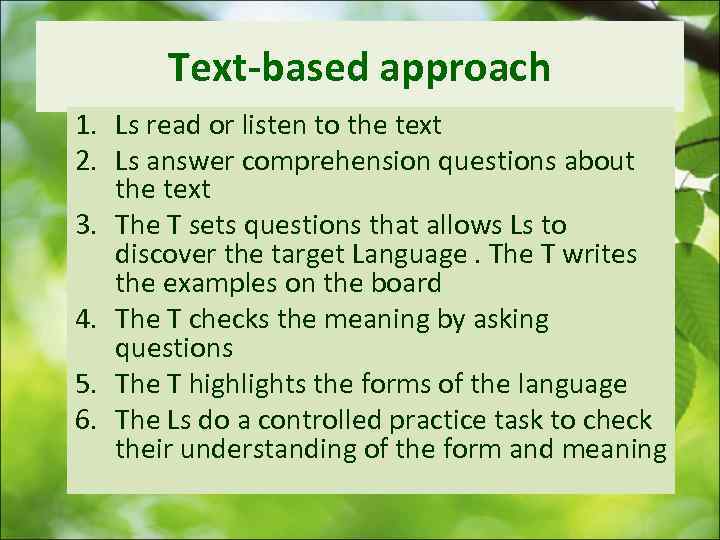 Text-based approach

1. Ls read or listen to the text
2. Ls answer comprehension questions about the text
3. The T sets questions that allows Ls to discover the target Language . The T writes the examples on the board
4. The T checks the meaning by asking questions
5. The T highlights the forms of the language
6. The Ls do a controlled practice task to check their understanding of the form and meaning